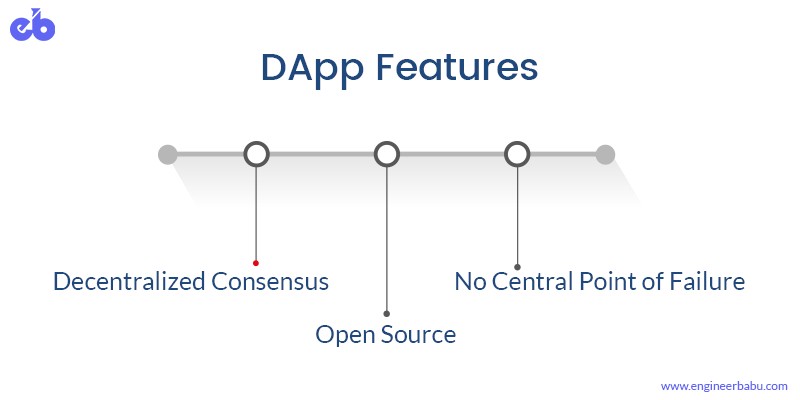 eb

DApp Features

Decentralized Consensus

Open Source

No Central Point of Failure

www.engineerbabu.com